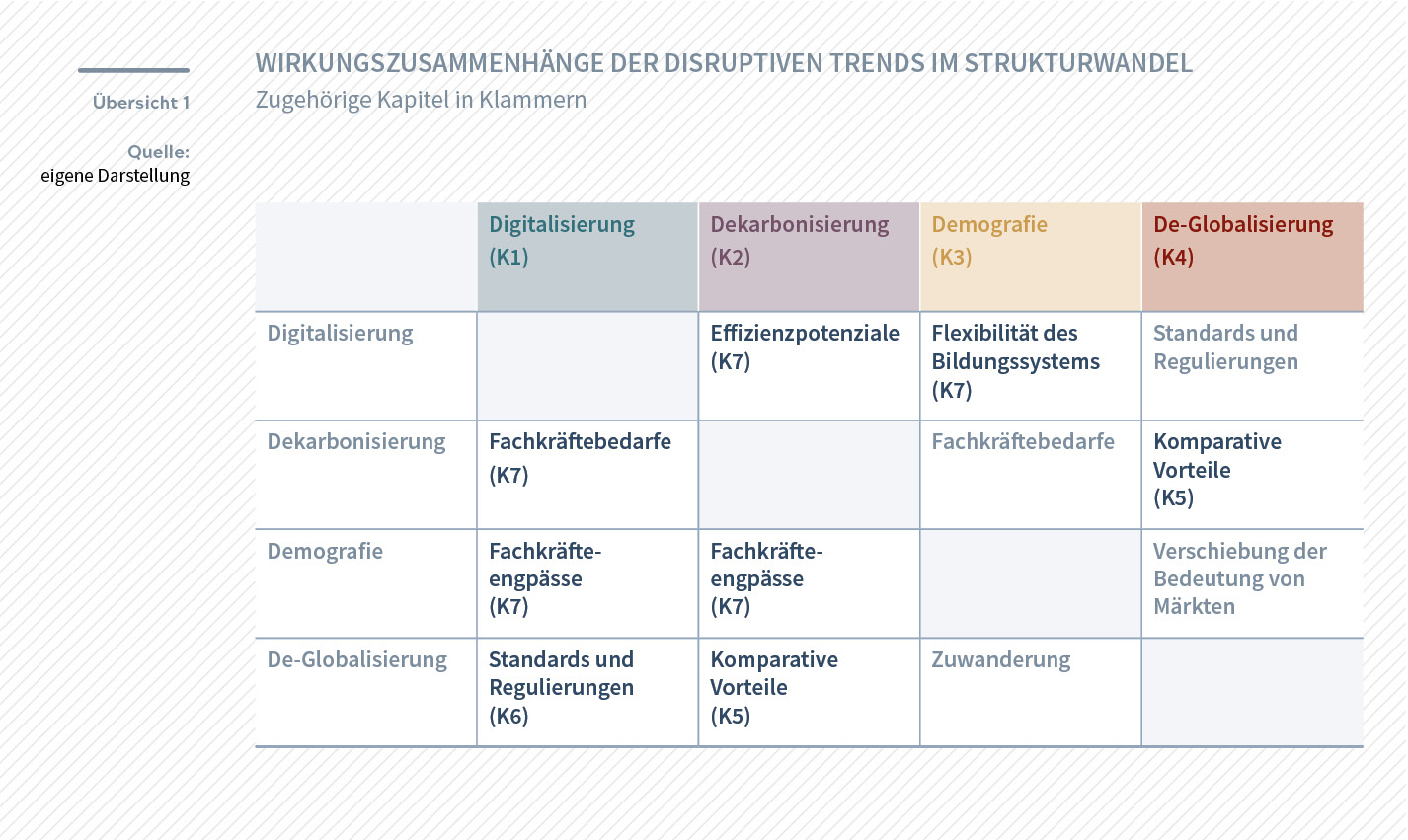 Übersicht 1

Quelle:
eigene Darstellung

WIRKUNGSZUSAMMENHÄNGE DER DISRUPTIVEN TRENDS IM STRUKTURWANDEL
Zugehörige Kapitel in Klammern

| | Digitalisierung (K1) | Dekarbonisierung (K2) | Demografie (K3) | De-Globalisierung (K4) |
|---|---|---|---|---|
| Digitalisierung | | Effizienzpotenziale (K7) | Flexibilität des Bildungssystems (K7) | Standards und Regulierungen |
| Dekarbonisierung | Fachkräftebedarfe (K7) | | Fachkräftebedarfe | Komparative Vorteile (K5) |
| Demografie | Fachkräfteengpässe (K7) | Fachkräfteengpässe (K7) | | Verschiebung der Bedeutung von Märkten |
| De-Globalisierung | Standards und Regulierungen (K6) | Komparative Vorteile (K5) | Zuwanderung | |